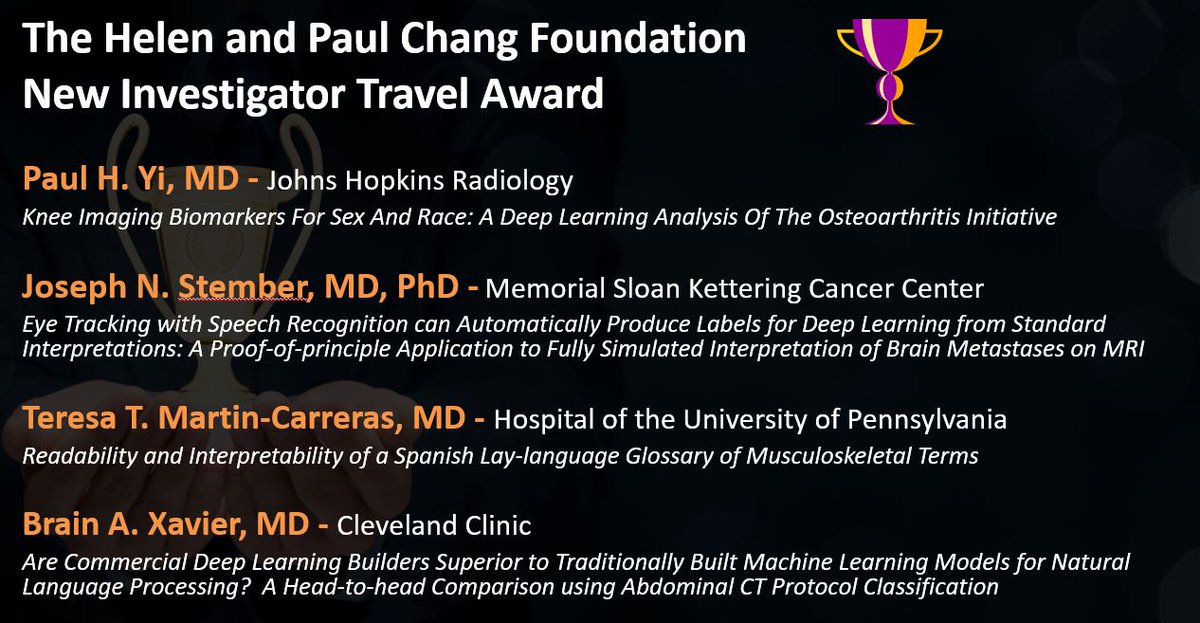 The Helen and Paul Chang Foundation
New Investigator Travel Award

Paul H. Yi, MD - Johns Hopkins Radiology
Knee Imaging Biomarkers For Sex And Race: A Deep Learning Analysis Of The Osteoarthritis Initiative

Joseph N. Stember, MD, PhD - Memorial Sloan Kettering Cancer Center
Eye Tracking with Speech Recognition can Automatically Produce Labels for Deep Learning from Standard Interpretations: A Proof-of-principle Application to Fully Simulated Interpretation of Brain Metastases on MRI

Teresa T. Martin-Carreras, MD - Hospital of the University of Pennsylvania
Readability and Interpretability of a Spanish Lay-language Glossary of Musculoskeletal Terms

Brain A. Xavier, MD - Cleveland Clinic
Are Commercial Deep Learning Builders Superior to Traditionally Built Machine Learning Models for Natural Language Processing? A Head-to-head Comparison using Abdominal CT Protocol Classification